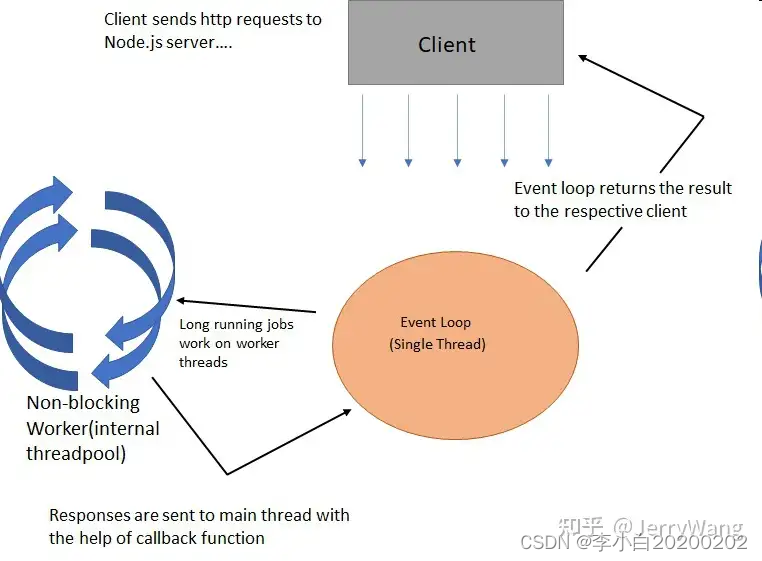 Client sends http requests to Node.js server....

Client

Event loop returns the result to the respective client

Long running jobs work on worker threads

Event Loop
(Single Thread)

Non-blocking Worker(internal threadpool)

Responses are sent to main thread with the help of callback function

知乎 @JerryWang
CSDN @李小白20200202